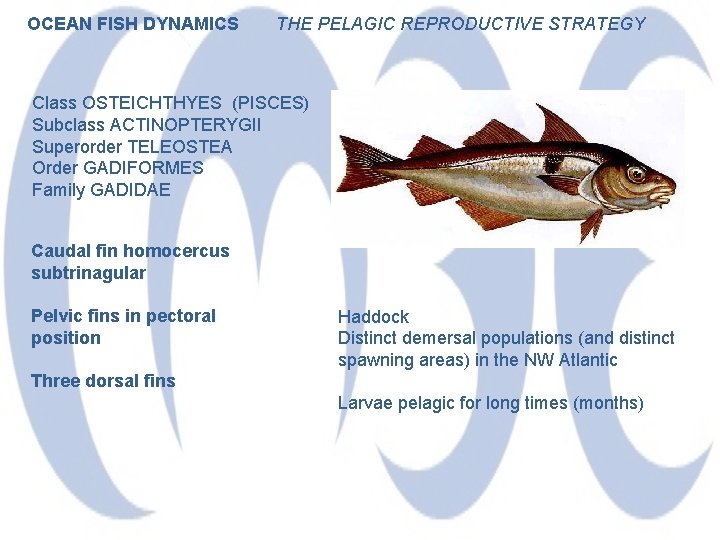 OCEAN FISH DYNAMICS THE PELAGIC REPRODUCTIVE STRATEGY

Class OSTEICHTHYES (PISCES)
Subclass ACTINOPTERYGII
Superorder TELEOSTEA
Order GADIFORMES
Family GADIDAE

Caudal fin homocercus subtrinagular

Pelvic fins in pectoral position

Three dorsal fins

Haddock
Distinct demersal populations (and distinct spawning areas) in the NW Atlantic

Larvae pelagic for long times (months)